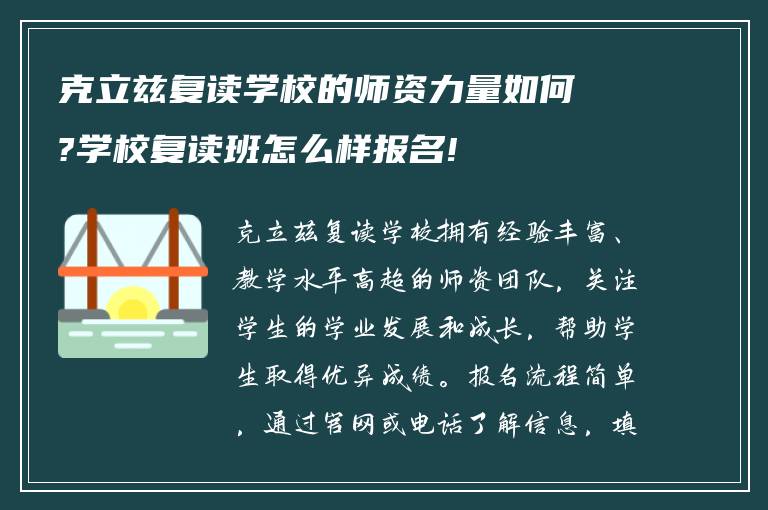 克立兹复读学校的师资力量如何?学校复读班怎么样报名!

克立兹复读学校拥有经验丰富、教学水平高超的师资团队，关注学生的学业发展和成长，帮助学生取得优异成绩。报名流程简单，通过官网或电话了解信息，填